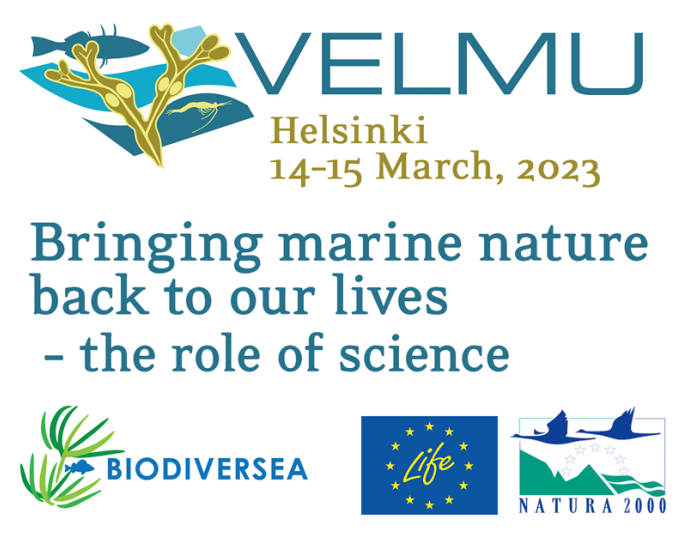 VELMU

Helsinki
14-15 March, 2023

Bringing marine nature back to our lives
- the role of science

BIODIVERSEA

Life

NATURA 2000